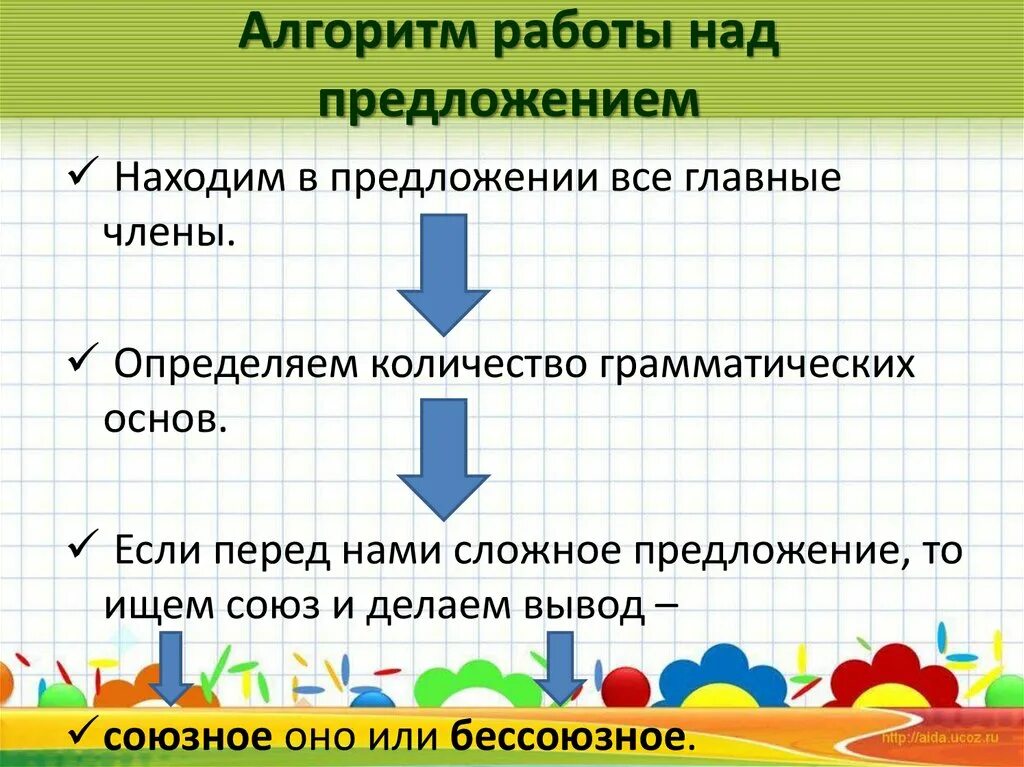 Алгоритм работы над предложением

✓ Находим в предложении все главные члены.

✓ Определяем количество грамматических основ.

✓ Если перед нами сложное предложение, то ищем союз и делаем вывод –

✓ союзное оно или бессоюзное.

http://aida.ucoz.ru